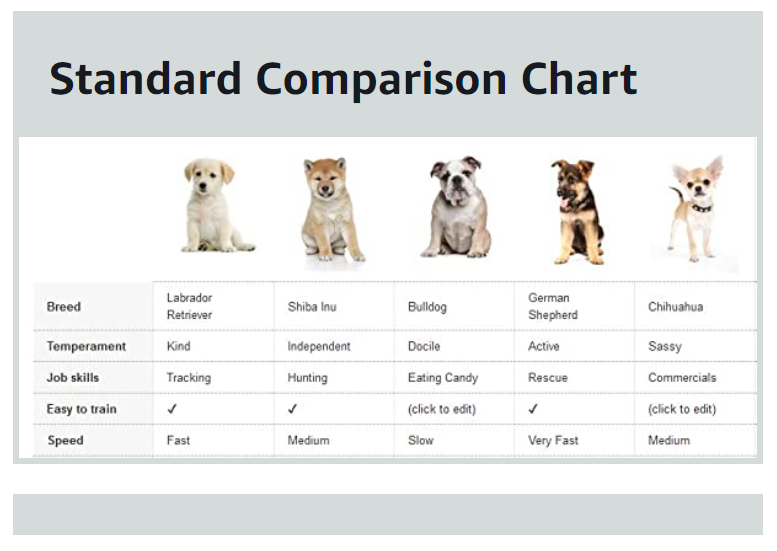 Standard Comparison Chart

| Breed | Labrador Retriever | Shiba Inu | Bulldog | German Shepherd | Chihuahua |
|---|---|---|---|---|---|
| Temperament | Kind | Independent | Docile | Active | Sassy |
| Job skills | Tracking | Hunting | Eating Candy | Rescue | Commercials |
| Easy to train | ✓ | ✓ | (click to edit) | ✓ | (click to edit) |
| Speed | Fast | Medium | Slow | Very Fast | Medium |